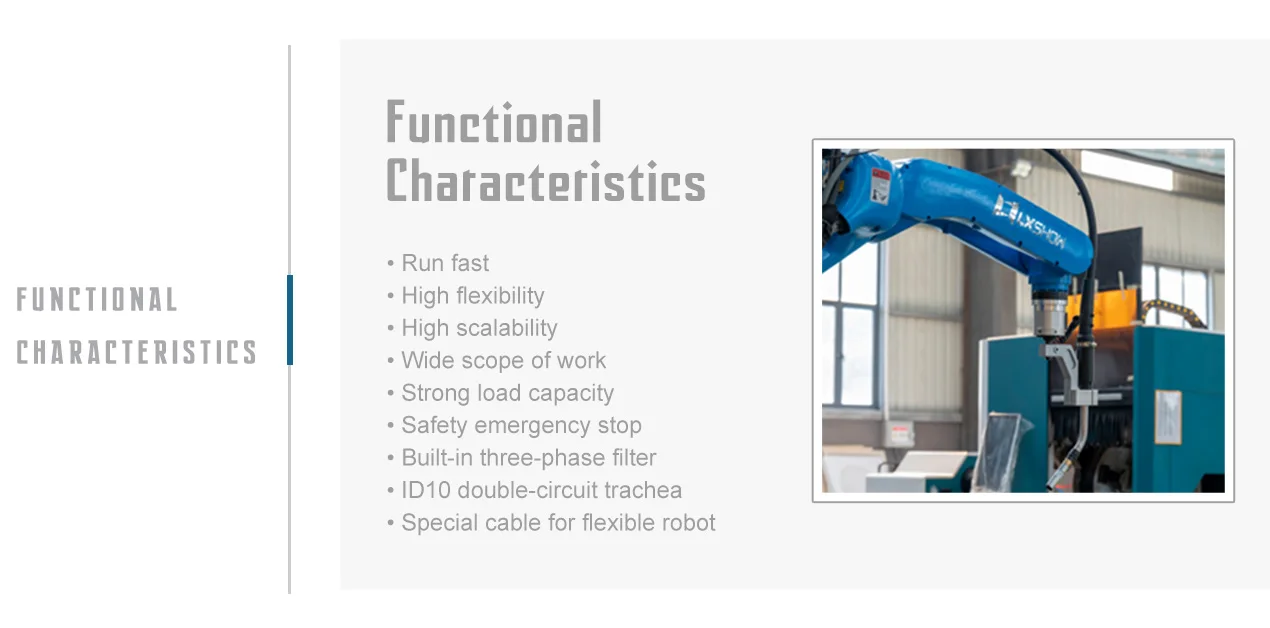 FUNCTIONAL CHARACTERISTICS

Functional Characteristics

• Run fast
• High flexibility
• High scalability
• Wide scope of work
• Strong load capacity
• Safety emergency stop
• Built-in three-phase filter
• ID10 double-circuit trachea
• Special cable for flexible robot

LXSHOW